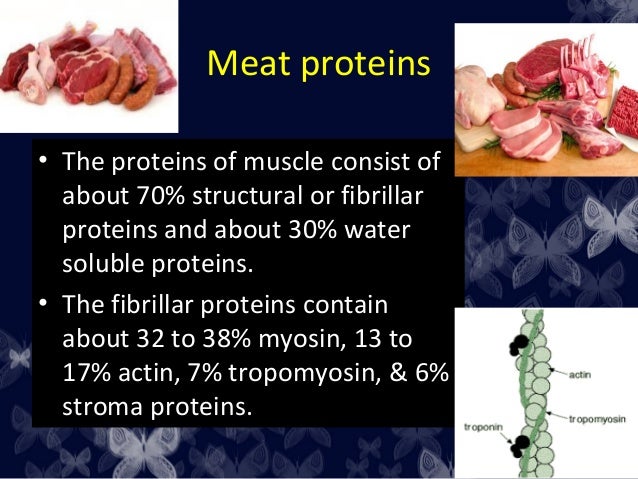 Meat proteins

• The proteins of muscle consist of about 70% structural or fibrillar proteins and about 30% water soluble proteins.

• The fibrillar proteins contain about 32 to 38% myosin, 13 to 17% actin, 7% tropomyosin, & 6% stroma proteins.

actin
tropomyosin
troponin